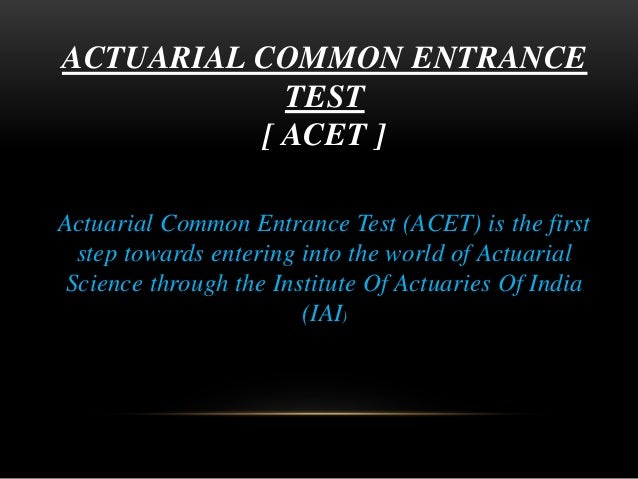 ACTUARIAL COMMON ENTRANCE TEST
[ ACET ]

Actuarial Common Entrance Test (ACET) is the first step towards entering into the world of Actuarial Science through the Institute Of Actuaries Of India (IAI)